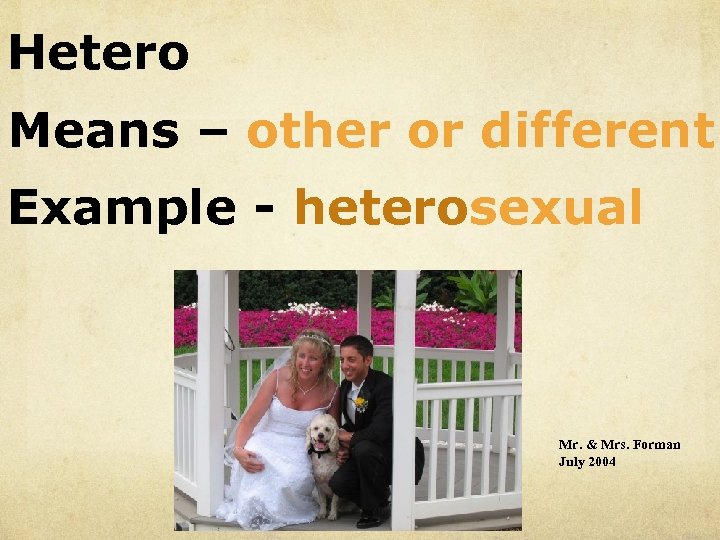 Hetero

Means – other or different

Example - heterosexual

Mr. & Mrs. Forman
July 2004